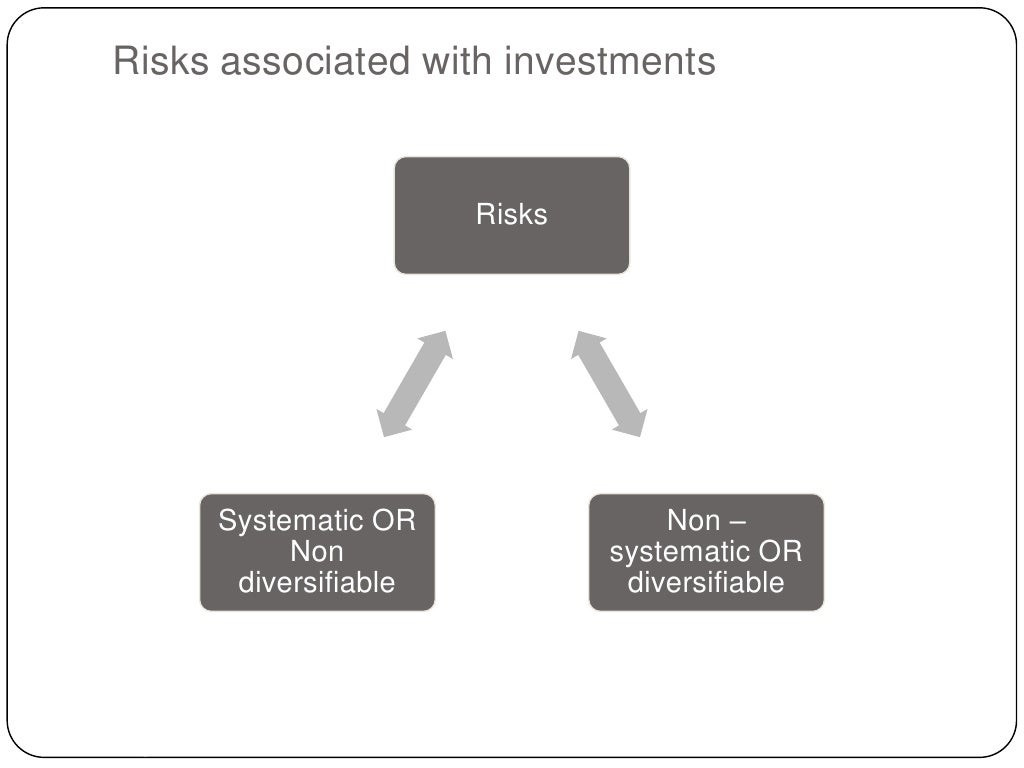 Risks associated with investments

Risks

Systematic OR Non diversifiable

Non – systematic OR diversifiable